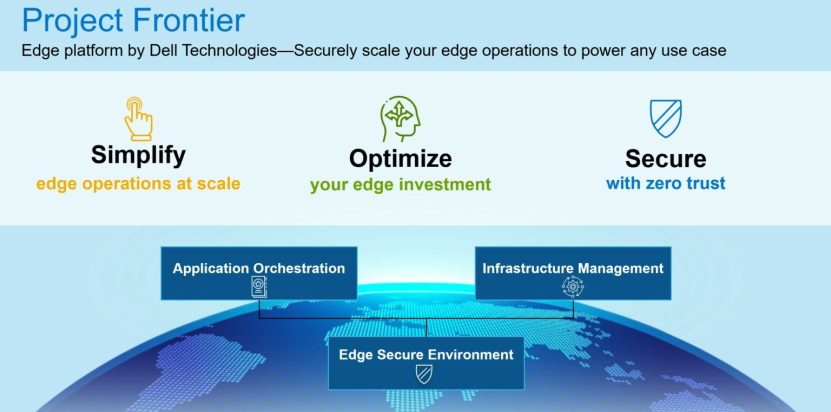 Project Frontier
Edge platform by Dell Technologies—Securely scale your edge operations to power any use case

Simplify
edge operations at scale

Optimize
your edge investment

Secure
with zero trust

Application Orchestration

Infrastructure Management

Edge Secure Environment